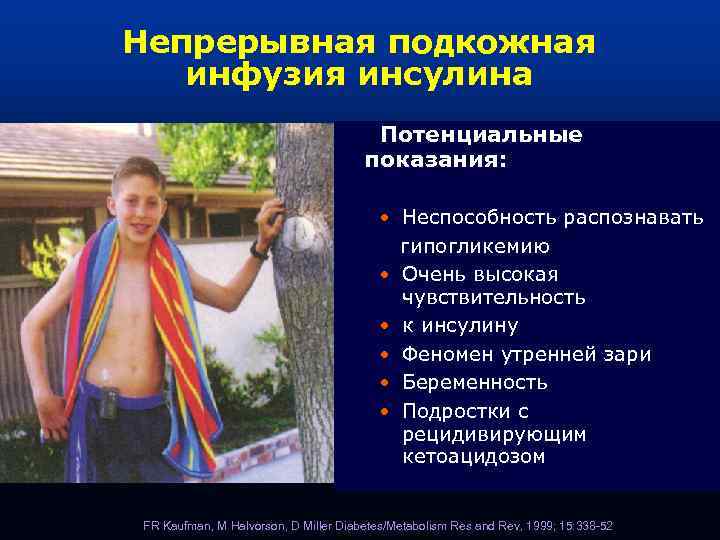 Непрерывная подкожная инфузия инсулина

Потенциальные показания:

• Неспособность распознавать гипогликемию
• Очень высокая чувствительность
• к инсулину
• Феномен утренней зари
• Беременность
• Подростки с рецидивирующим кетоацидозом

FR Kaufman, M Halvorson, D Miller Diabetes/Metabolism Res and Rev, 1999; 15:338-52